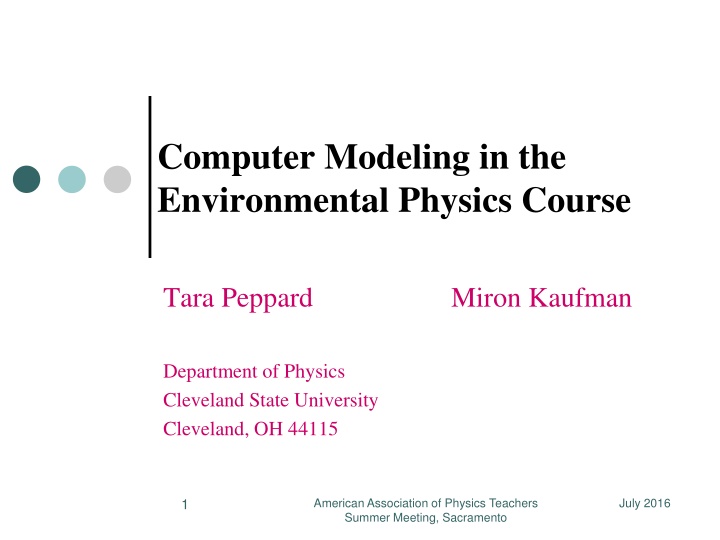 Computer Modeling in the Environmental Physics Course

Tara Peppard

Miron Kaufman

Department of Physics
Cleveland State University
Cleveland, OH 44115

1

American Association of Physics Teachers
Summer Meeting, Sacramento

July 2016